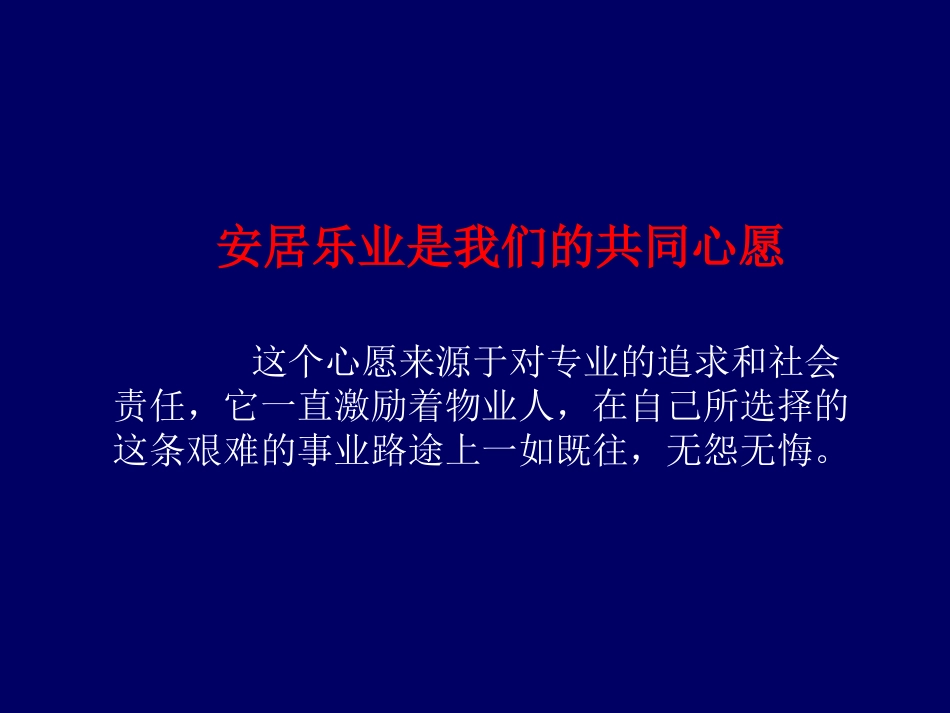 安居乐业是我们的共同心愿

这个心愿来源于对专业的追求和社会责任，它一直激励着物业人，在自己所选择的这条艰难的事业路途上一如既往，无怨无悔。